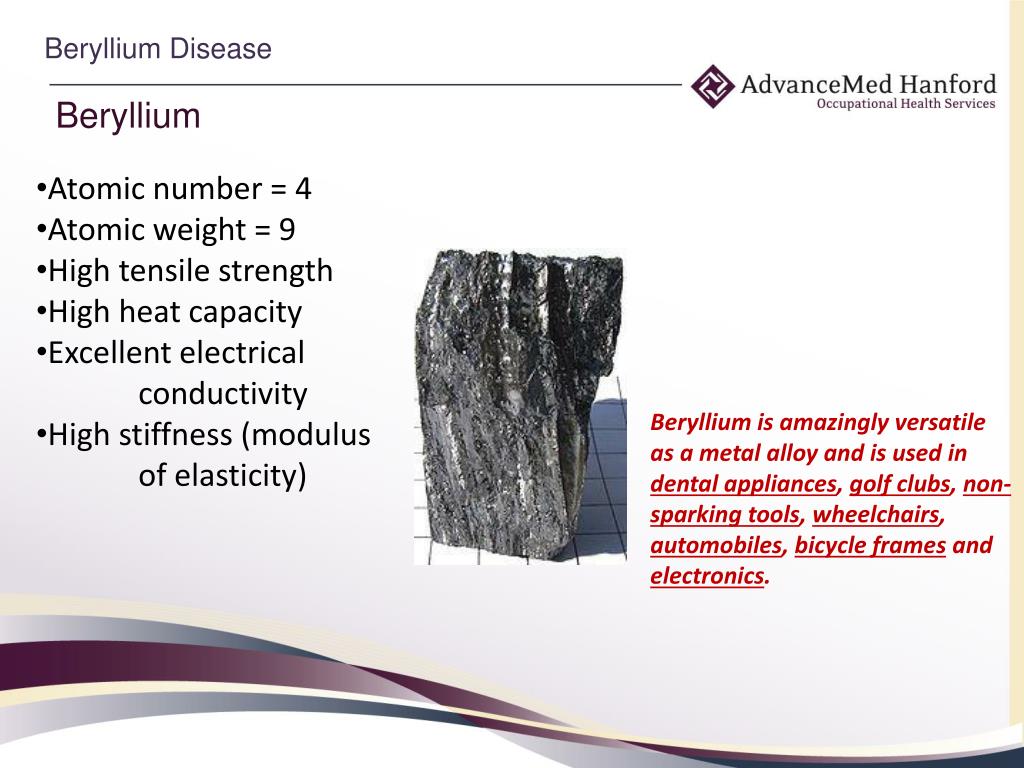 Beryllium Disease

AdvanceMed Hanford
Occupational Health Services

Beryllium

•Atomic number = 4
•Atomic weight = 9
•High tensile strength
•High heat capacity
•Excellent electrical conductivity
•High stiffness (modulus of elasticity)

Beryllium is amazingly versatile as a metal alloy and is used in dental appliances, golf clubs, non-sparking tools, wheelchairs, automobiles, bicycle frames and electronics.